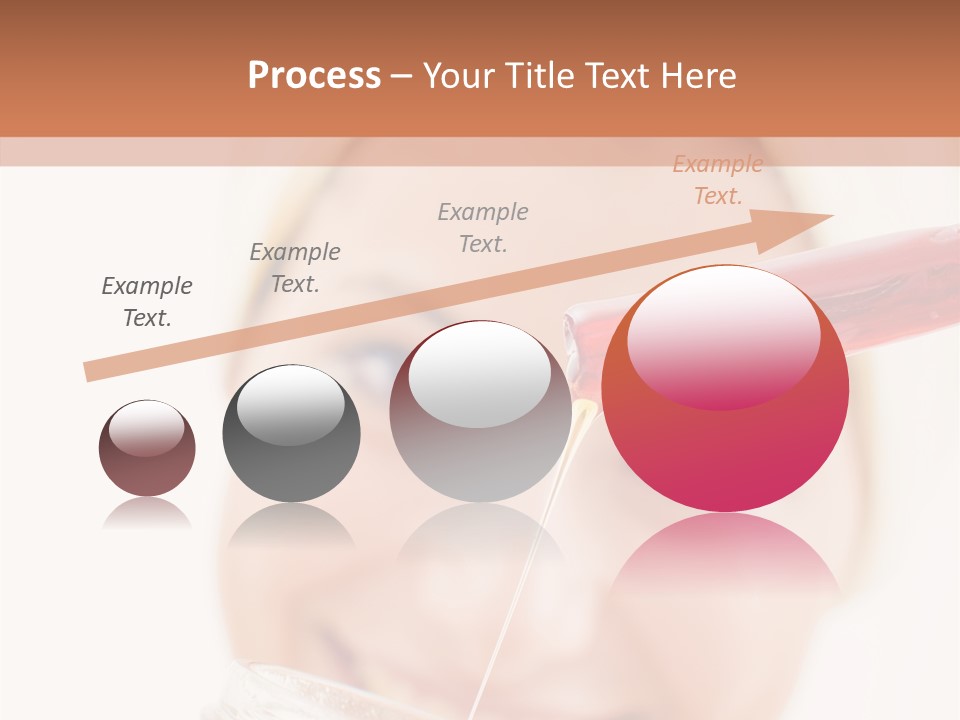 Process – Your Title Text Here

Example Text.

Example Text.

Example Text.

Example Text.